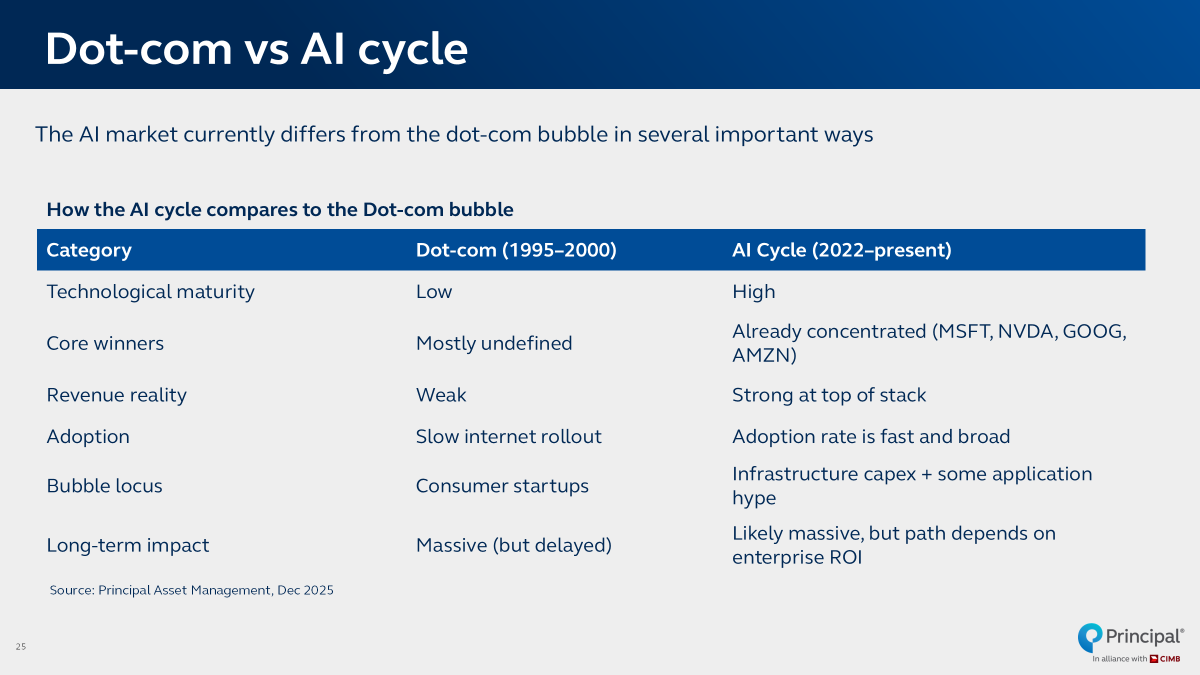 Dot-com vs AI cycle

The AI market currently differs from the dot-com bubble in several important ways

How the AI cycle compares to the Dot-com bubble

| Category | Dot-com (1995–2000) | AI Cycle (2022–present) |
|---|---|---|
| Technological maturity | Low | High |
| Core winners | Mostly undefined | Already concentrated (MSFT, NVDA, GOOG, AMZN) |
| Revenue reality | Weak | Strong at top of stack |
| Adoption | Slow internet rollout | Adoption rate is fast and broad |
| Bubble locus | Consumer startups | Infrastructure capex + some application hype |
| Long-term impact | Massive (but delayed) | Likely massive, but path depends on enterprise ROI |

Source: Principal Asset Management, Dec 2025

25

Principal®
In alliance with CIMB